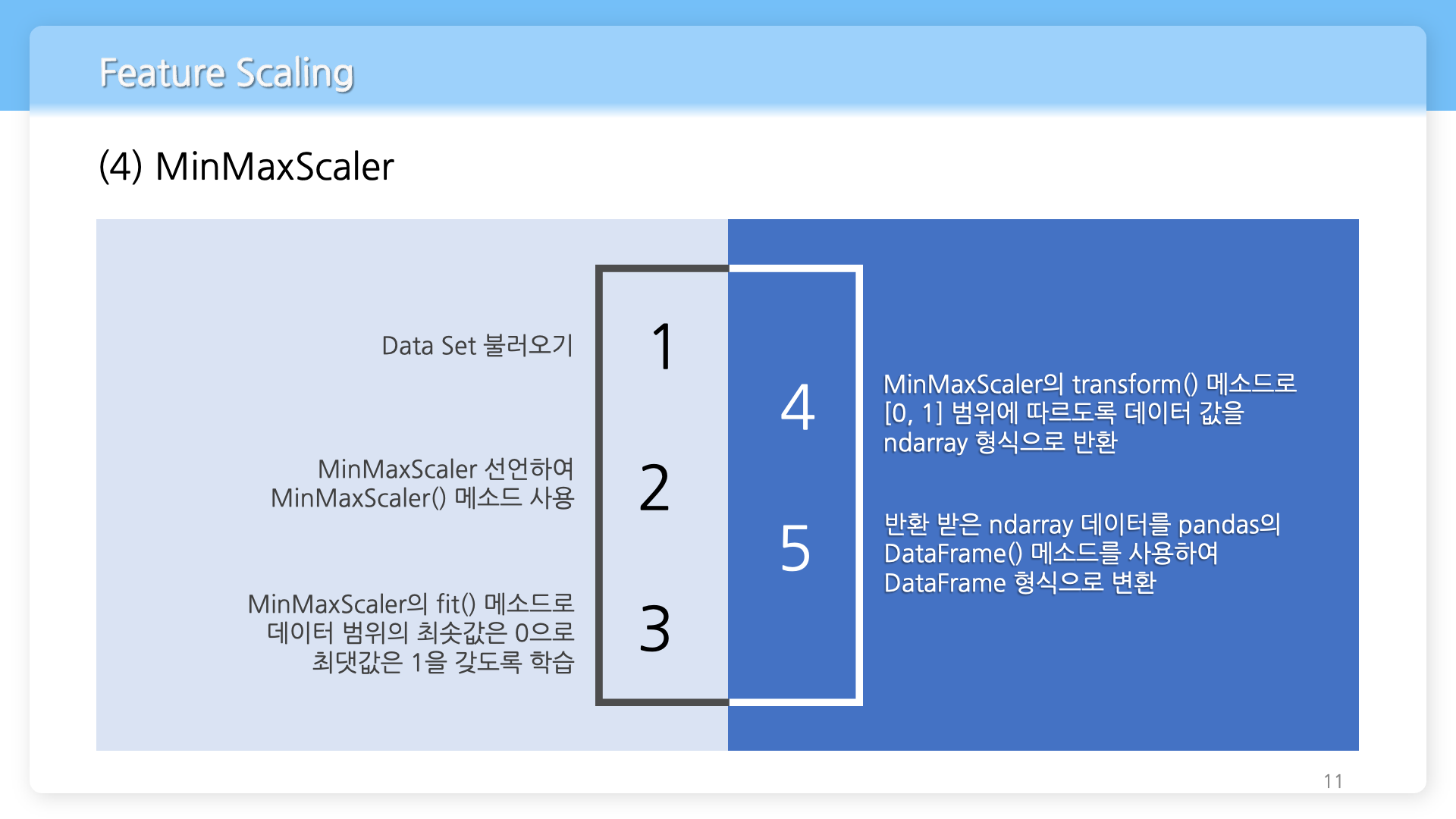 Feature Scaling

(4) MinMaxScaler

Data Set 불러오기

1

MinMaxScaler 선언하여 MinMaxScaler() 메소드 사용

2

MinMaxScaler의 fit() 메소드로 데이터 범위의 최솟값은 0으로 최댓값은 1을 갖도록 학습

3

4

MinMaxScaler의 transform() 메소드로 [0, 1] 범위에 따르도록 데이터 값을 ndarray 형식으로 반환

5

반환 받은 ndarray 데이터를 pandas의 DataFrame() 메소드를 사용하여 DataFrame 형식으로 변환

11